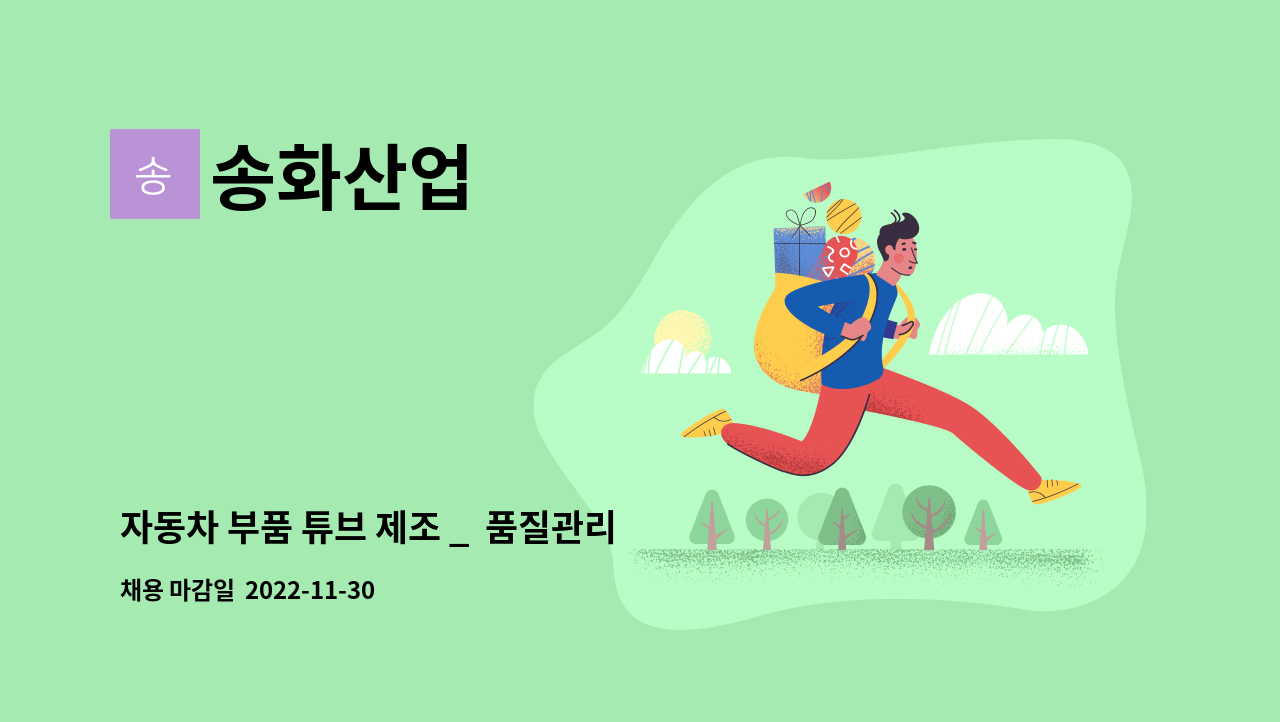 송

송화산업

자동차 부품 튜브 제조 _ 품질관리

채용 마감일 2022-11-30